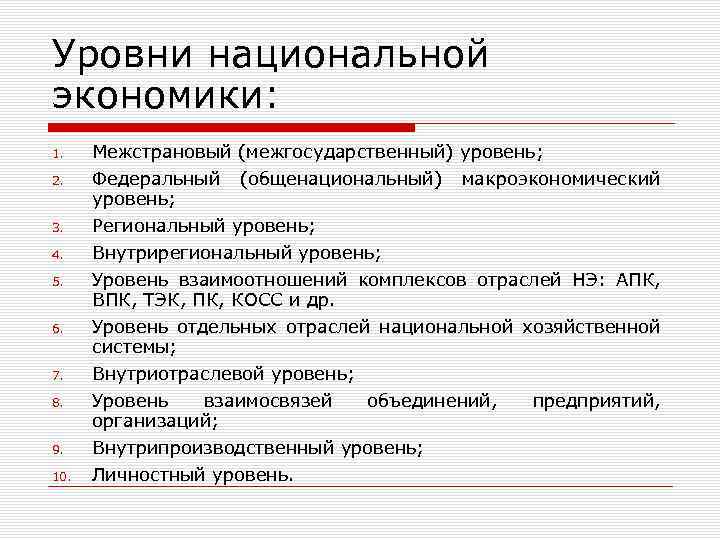 Уровни национальной экономики:

1. Межстрановый (межгосударственный) уровень;
2. Федеральный (общенациональный) макроэкономический уровень;
3. Региональный уровень;
4. Внутрирегиональный уровень;
5. Уровень взаимоотношений комплексов отраслей НЭ: АПК, ВПК, ТЭК, ПК, КОСС и др.
6. Уровень отдельных отраслей национальной хозяйственной системы;
7. Внутриотраслевой уровень;
8. Уровень взаимосвязей объединений, предприятий, организаций;
9. Внутрипроизводственный уровень;
10. Личностный уровень.